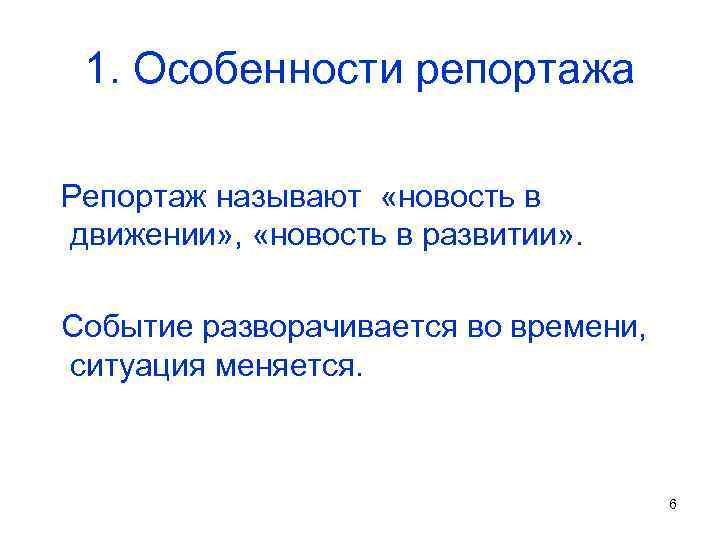 1. Особенности репортажа

Репортаж называют «новость в движении», «новость в развитии».

Событие разворачивается во времени, ситуация меняется.

6